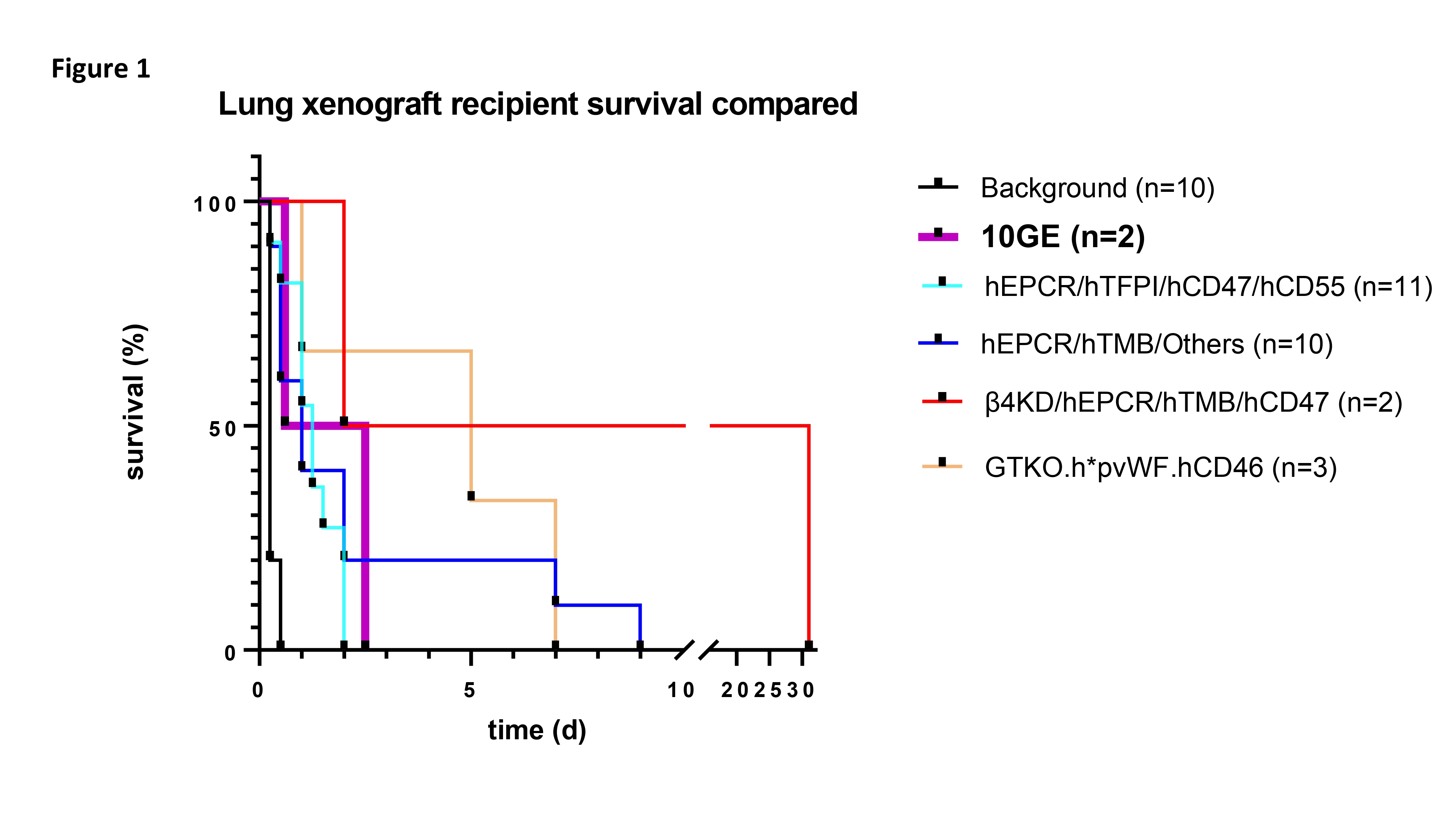 Figure 1

Lung xenograft recipient survival compared

survival (%)

100

50

0

0

5

10

20 25 30

time (d)

Background (n=10)

10GE (n=2)

hEPCR/hTFPI/hCD47/hCD55 (n=11)

hEPCR/hTMB/Others (n=10)

β4KD/hEPCR/hTMB/hCD47 (n=2)

GTKO.h*pvWF.hCD46 (n=3)